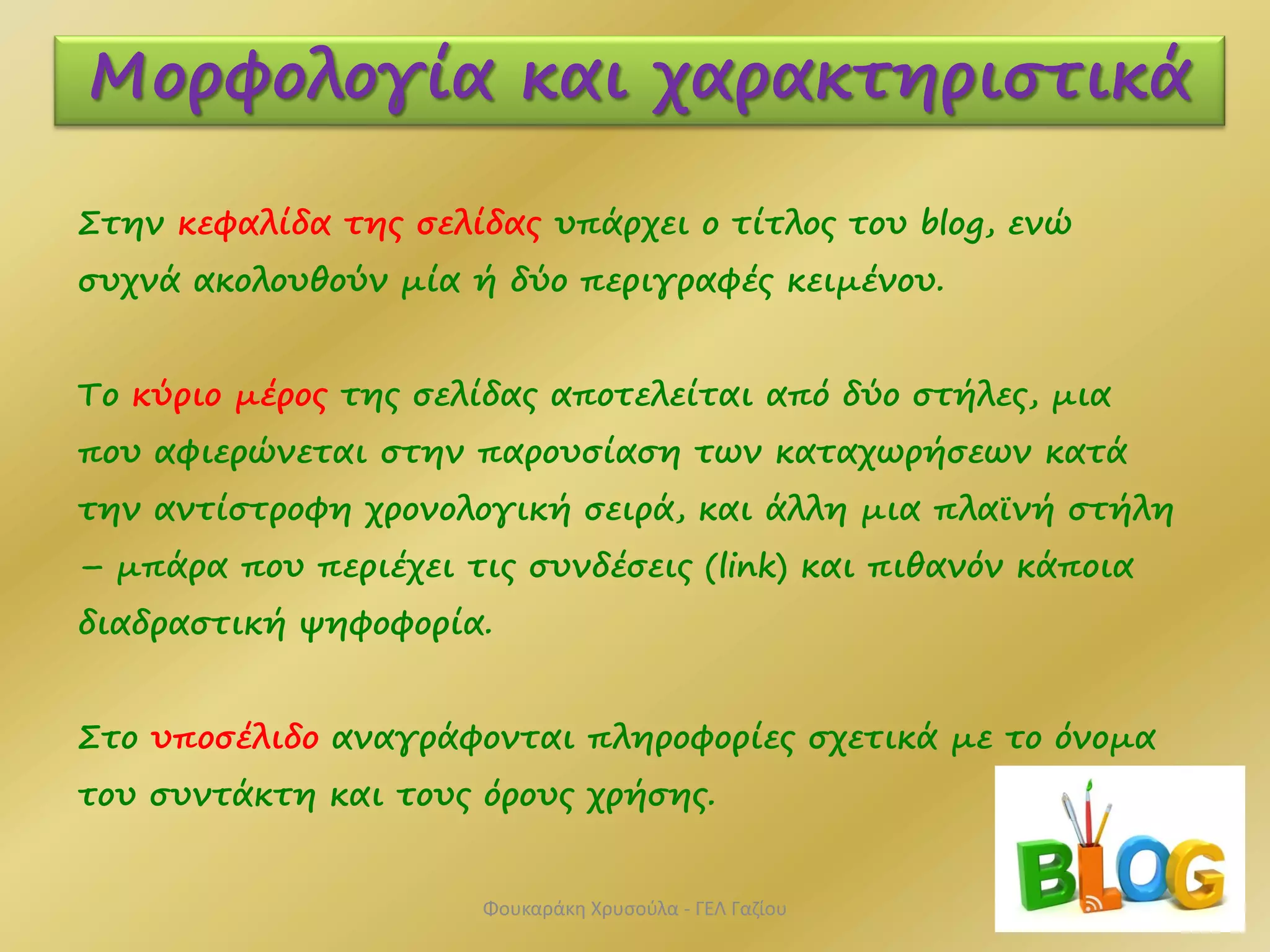 Μορφολογία και χαρακτηριστικά

Στην κεφαλίδα της σελίδας υπάρχει ο τίτλος του blog, ενώ συχνά ακολουθούν μία ή δύο περιγραφές κειμένου.

Το κύριο μέρος της σελίδας αποτελείται από δύο στήλες, μια που αφιερώνεται στην παρουσίαση των καταχωρήσεων κατά την αντίστροφη χρονολογική σειρά, και άλλη μια πλαϊνή στήλη – μπάρα που περιέχει τις συνδέσεις (link) και πιθανόν κάποια διαδραστική ψηφοφορία.

Στο υποσέλιδο αναγράφονται πληροφορίες σχετικά με το όνομα του συντάκτη και τους όρους χρήσης.

BLOG

Φουκαράκη Χρυσούλα - ΓΕΛ Γαζίου